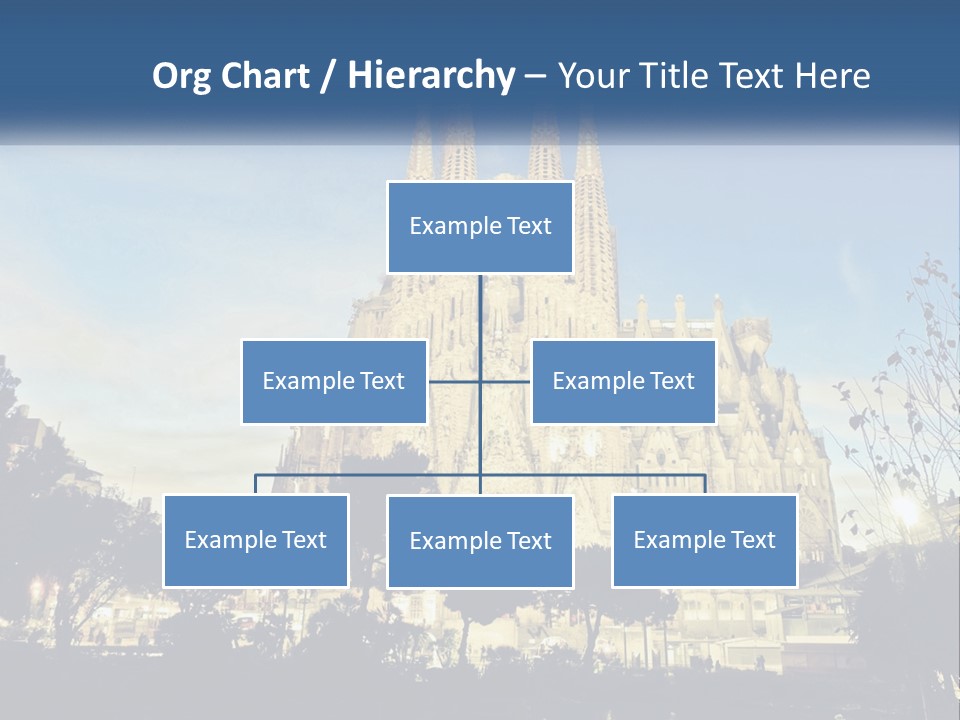 Org Chart / Hierarchy – Your Title Text Here

Example Text

Example Text

Example Text

Example Text

Example Text

Example Text